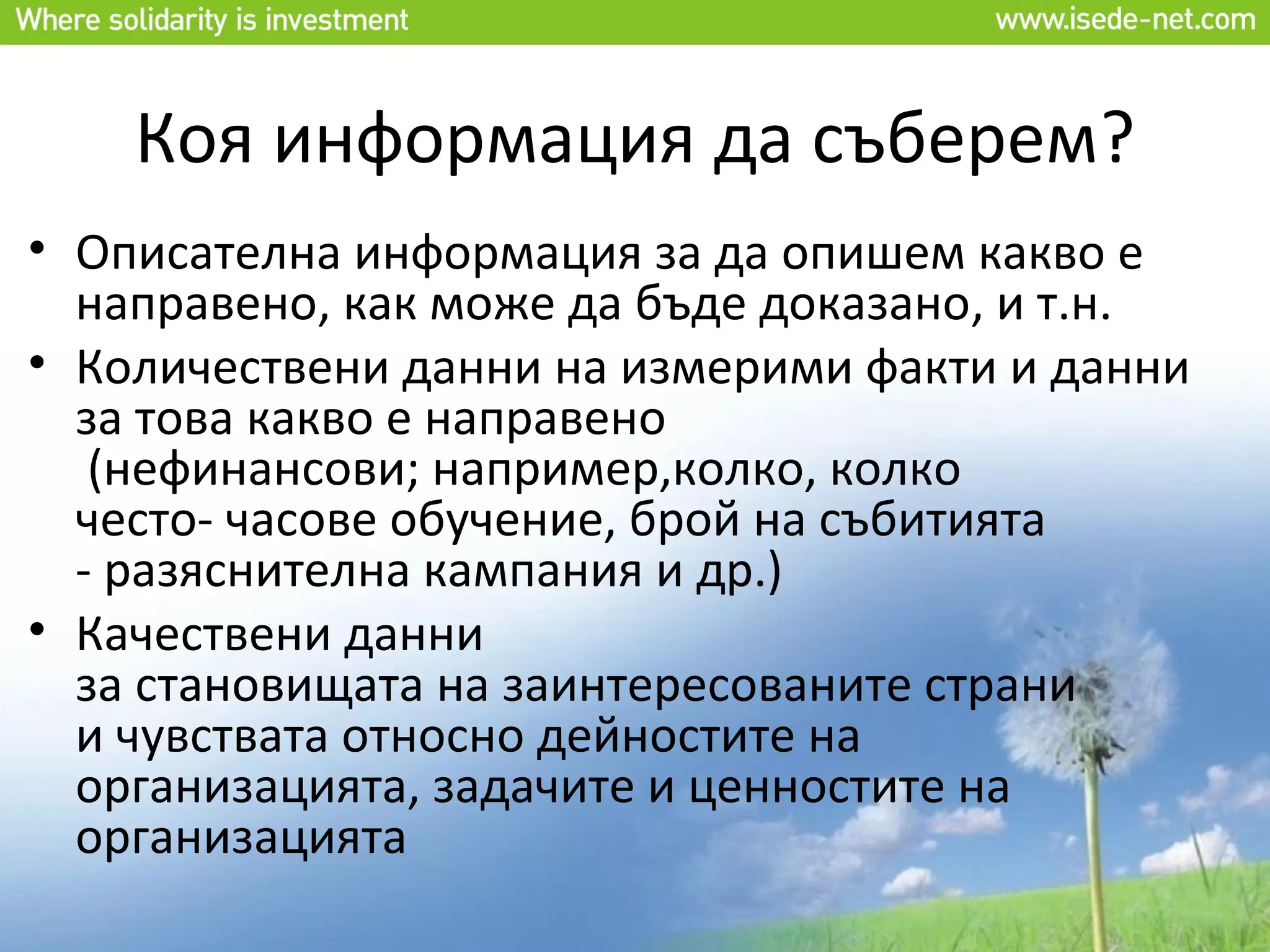 Where solidarity is investment www.isede-net.com

Коя информация да съберем?

• Описателна информация за да опишем какво е направено, как може да бъде доказано, и т.н.
• Количествени данни на измерими факти и данни за това какво е направено (нефинансови; например,колко, колко често- часове обучение, брой на събитията - разяснителна кампания и др.)
• Качествени данни за становищата на заинтересованите страни и чувствата относно дейностите на организацията, задачите и ценностите на организацията